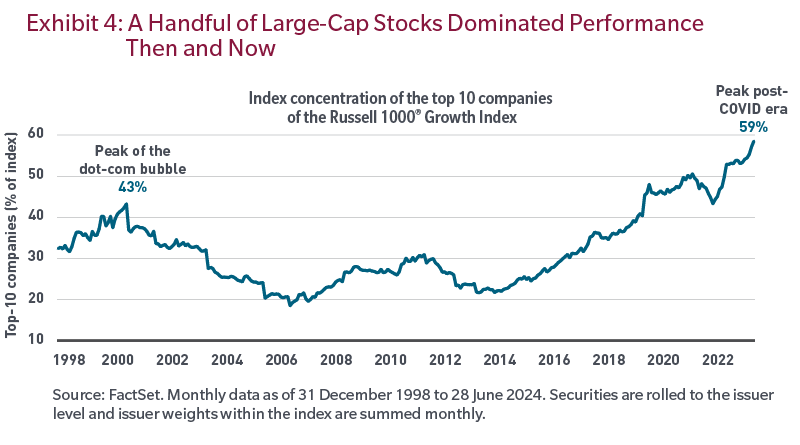 Exhibit 4: A Handful of Large-Cap Stocks Dominated Performance Then and Now

Index concentration of the top 10 companies of the Russell 1000® Growth Index

Peak of the dot-com bubble
43%

Peak post-COVID era
59%

Top-10 companies (% of index)

60
50
40
30
20
10

1998 2000 2002 2004 2006 2008 2010 2012 2014 2016 2018 2020 2022

Source: FactSet. Monthly data as of 31 December 1998 to 28 June 2024. Securities are rolled to the issuer level and issuer weights within the index are summed monthly.